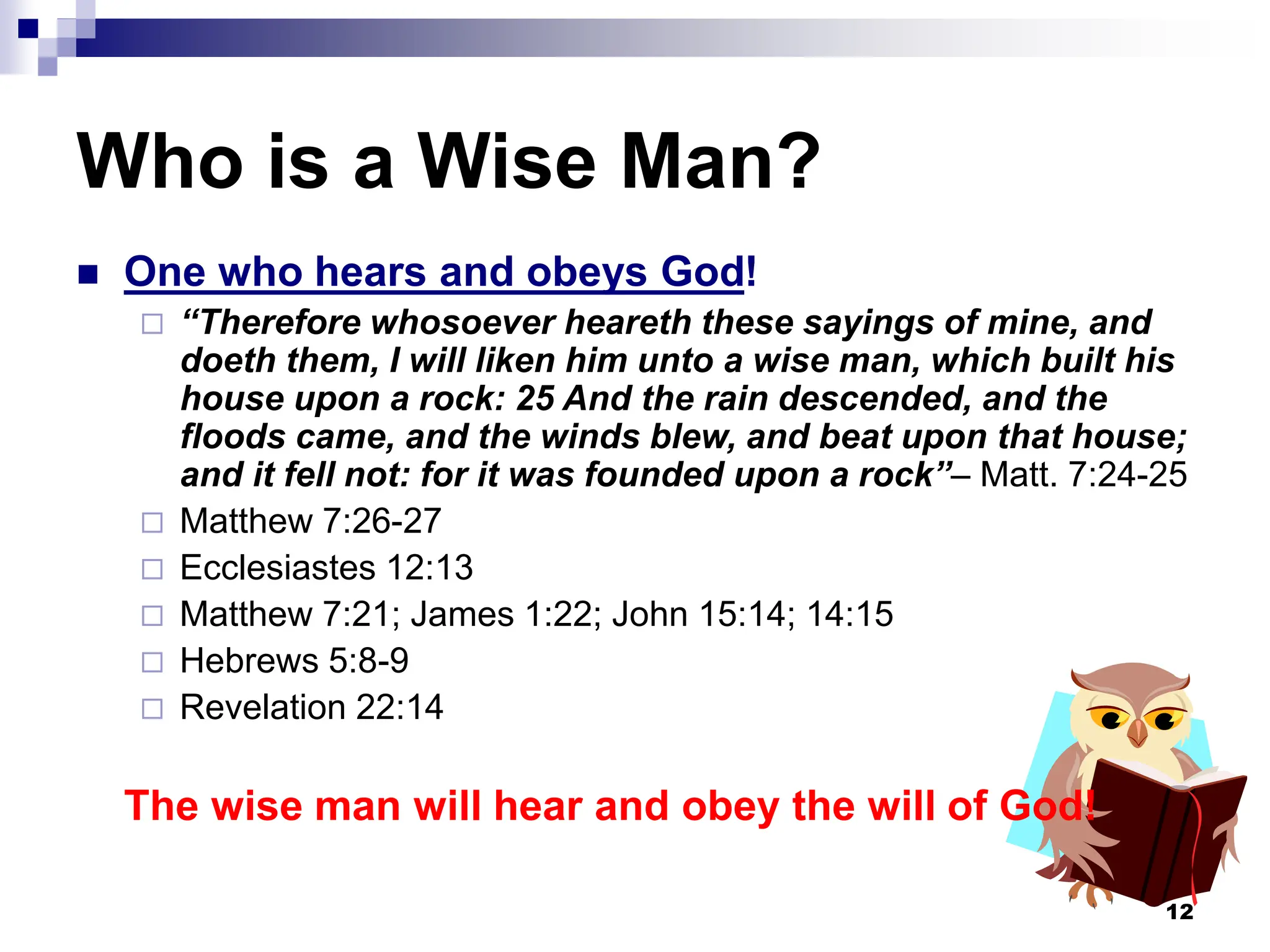 Who is a Wise Man?

One who hears and obeys God!

“Therefore whosoever heareth these sayings of mine, and doeth them, I will liken him unto a wise man, which built his house upon a rock: 25 And the rain descended, and the floods came, and the winds blew, and beat upon that house; and it fell not: for it was founded upon a rock”– Matt. 7:24-25

Matthew 7:26-27

Ecclesiastes 12:13

Matthew 7:21; James 1:22; John 15:14; 14:15

Hebrews 5:8-9

Revelation 22:14

The wise man will hear and obey the will of God!

12